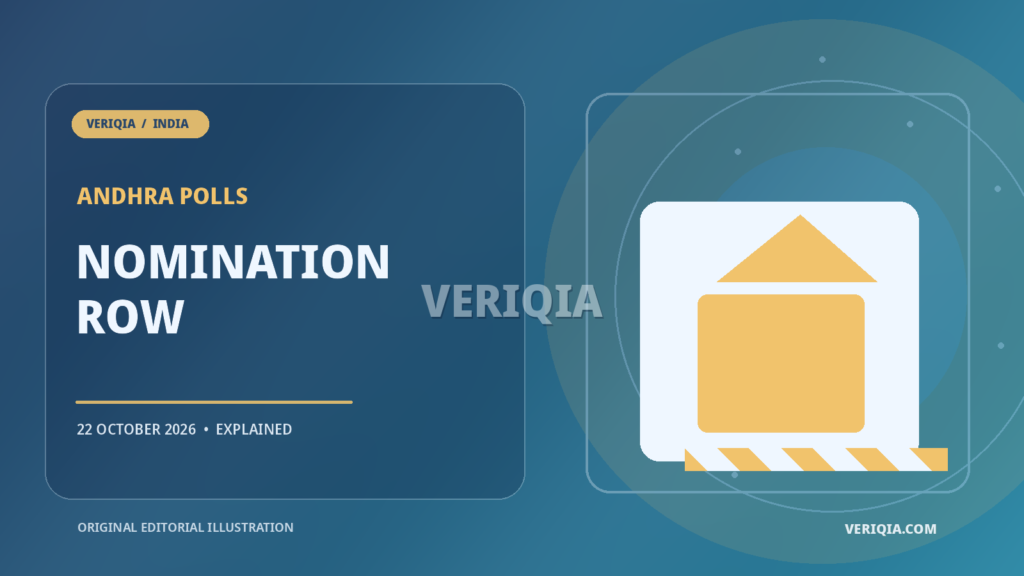 VERIQIA / INDIA

ANDHRA POLLS

NOMINATION ROW

22 OCTOBER 2026 • EXPLAINED

ORIGINAL EDITORIAL ILLUSTRATION

VERIQIA.COM

VERIQIA